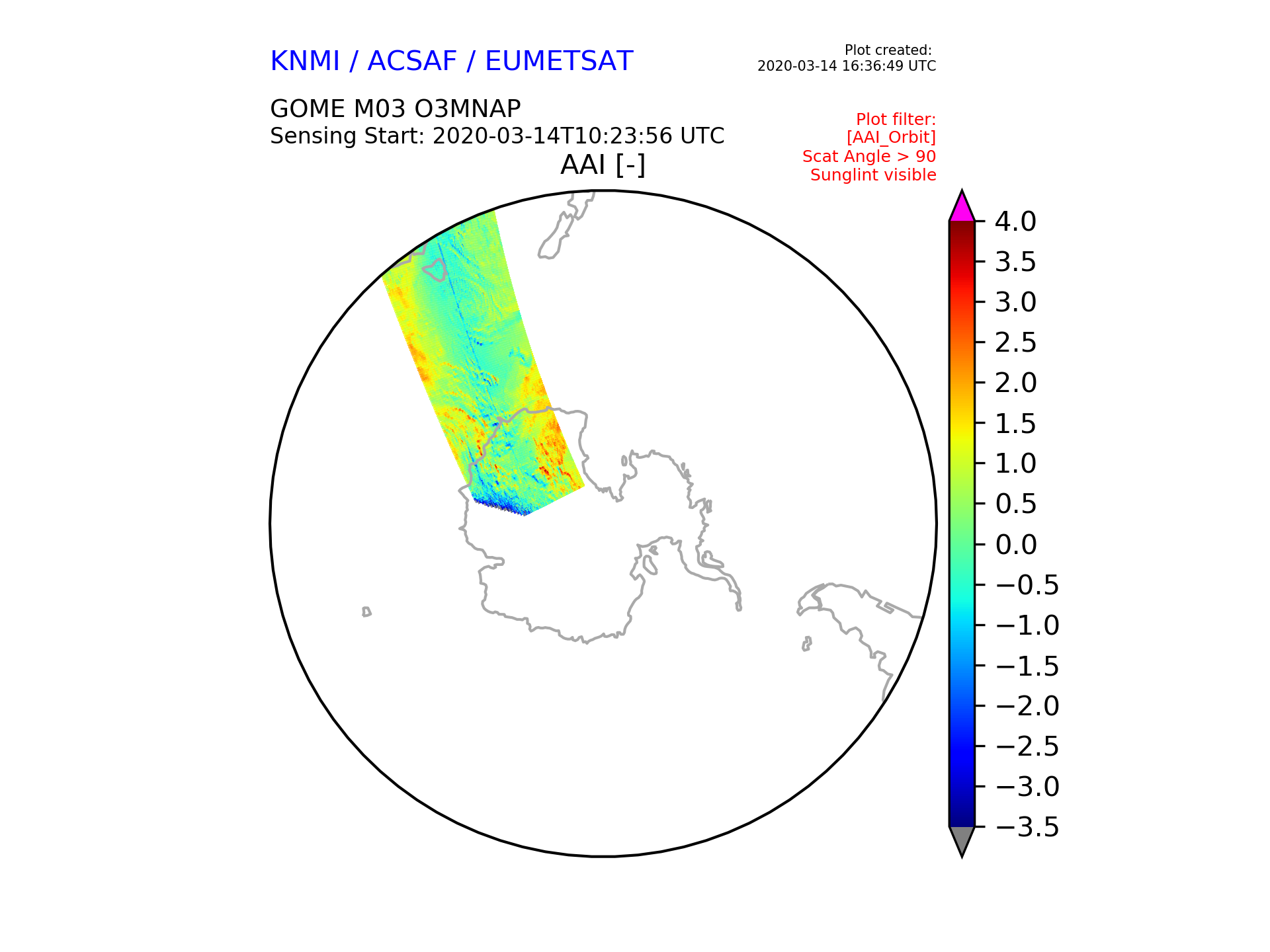 KNMI / ACSAF / EUMETSAT

Plot created:
2020-03-14 16:36:49 UTC

GOME M03 O3MNAP
Sensing Start: 2020-03-14T10:23:56 UTC

Plot filter:
[AAI_Orbit]
Scat Angle > 90
Sunglint visible

AAI [-]

4.0
3.5
3.0
2.5
2.0
1.5
1.0
0.5
0.0
−0.5
−1.0
−1.5
−2.0
−2.5
−3.0
−3.5